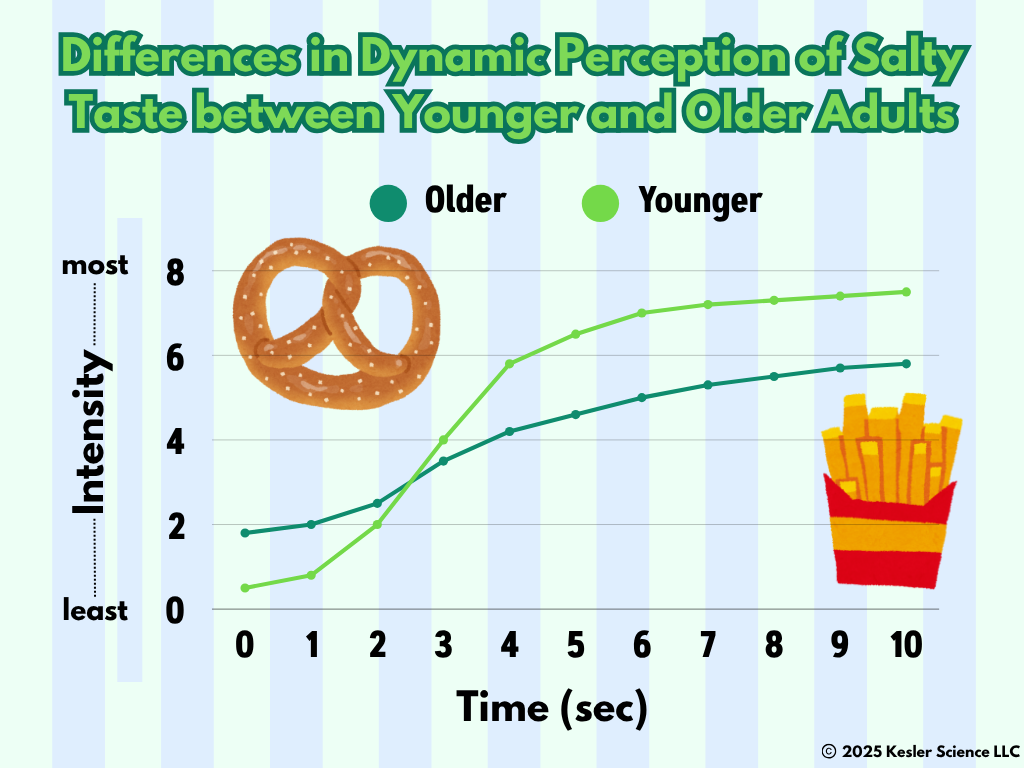 Differences in Dynamic Perception of Salty Taste between Younger and Older Adults

Older Younger

most

Intensity

least

8
6
4
2
0

0 1 2 3 4 5 6 7 8 9 10

Time (sec)

© 2025 Kesler Science LLC